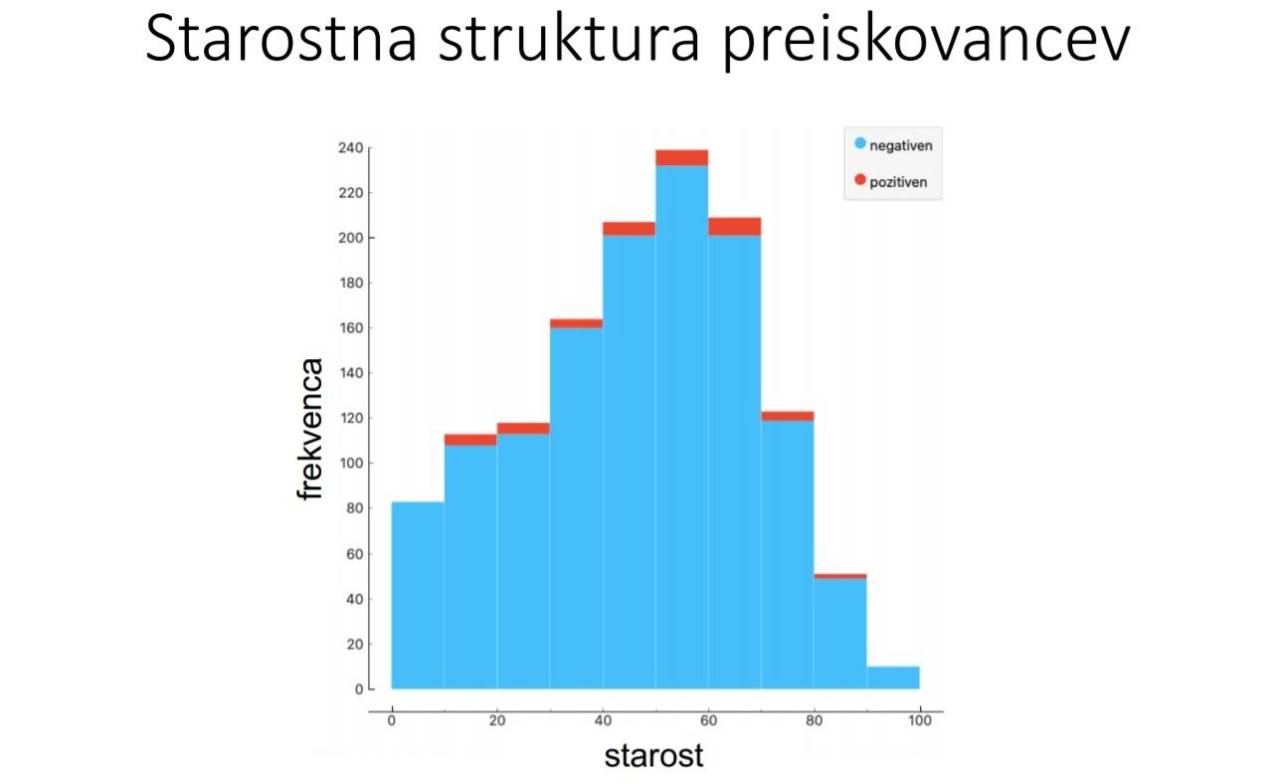 Starostna struktura preiskovancev

negativen
pozitiven

frekvenca

240
220
200
180
160
140
120
100
80
60
40
20
0

0
20
40
60
80
100

starost